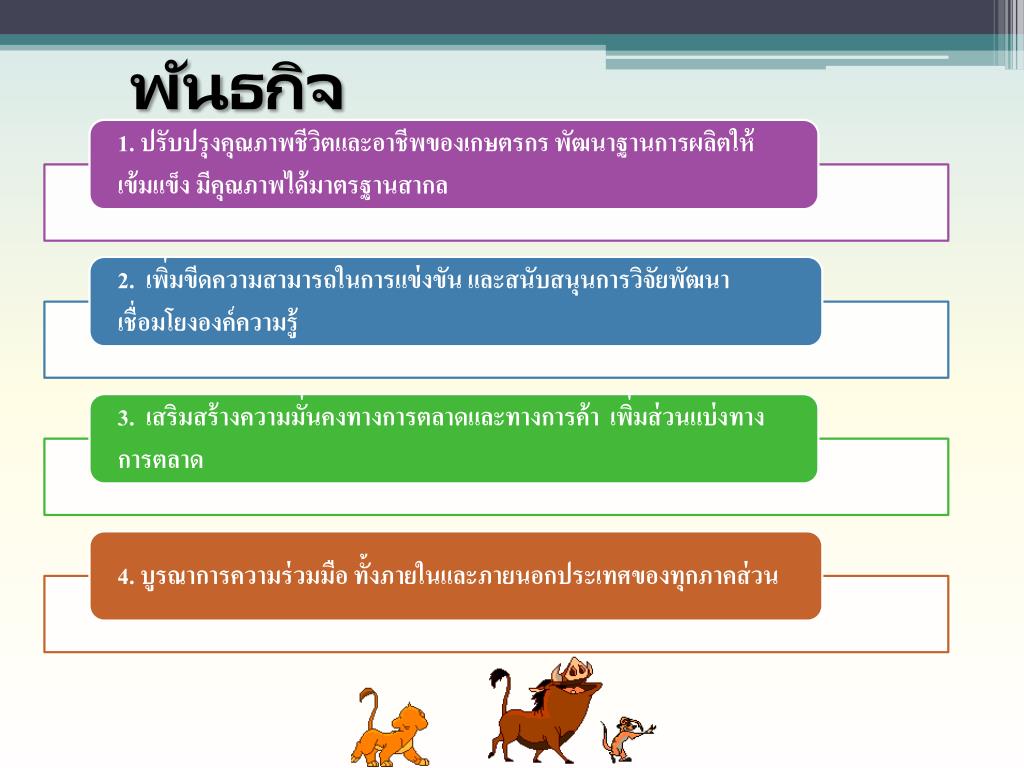 พันธกิจ

1. ปรับปรุงคุณภาพชีวิตและอาชีพของเกษตรกร พัฒนาฐานการผลิตให้เข้มแข็ง มีคุณภาพได้มาตรฐานสากล

2. เพิ่มขีดความสามารถในการแข่งขัน และสนับสนุนการวิจัยพัฒนา เชื่อมโยงองค์ความรู้

3. เสริมสร้างความมั่นคงทางการตลาดและทางการค้า เพิ่มส่วนแบ่งทางการตลาด

4. บูรณาการความร่วมมือ ทั้งภายในและภายนอกประเทศของทุกภาคส่วน